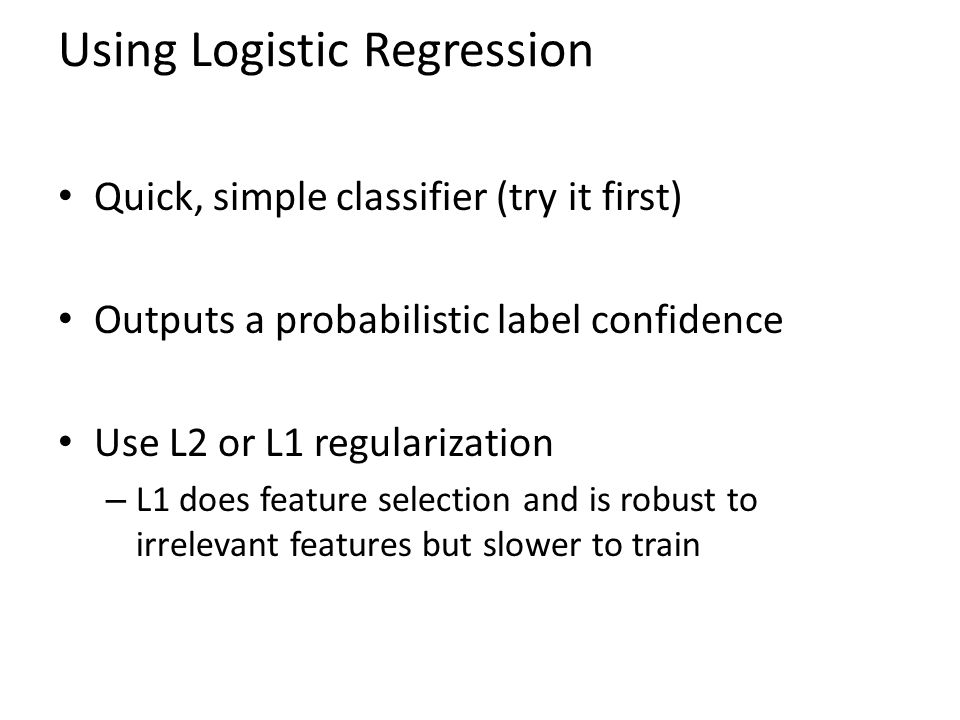 Using Logistic Regression

• Quick, simple classifier (try it first)

• Outputs a probabilistic label confidence

• Use L2 or L1 regularization
– L1 does feature selection and is robust to irrelevant features but slower to train